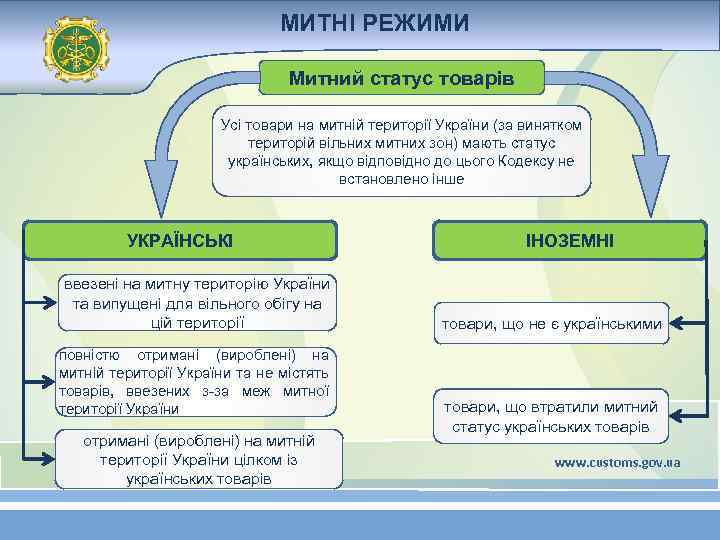 МИТНІ РЕЖИМИ

Митний статус товарів

Усі товари на митній території України (за винятком територій вільних митних зон) мають статус українських, якщо відповідно до цього Кодексу не встановлено інше

УКРАЇНСЬКІ

ввезені на митну територію України та випущені для вільного обігу на цій території

повністю отримані (вироблені) на митній території України та не містять товарів, ввезених з-за меж митної території України

отримані (вироблені) на митній території України цілком із українських товарів

ІНОЗЕМНІ

товари, що не є українськими

товари, що втратили митний статус українських товарів

www.customs.gov.ua